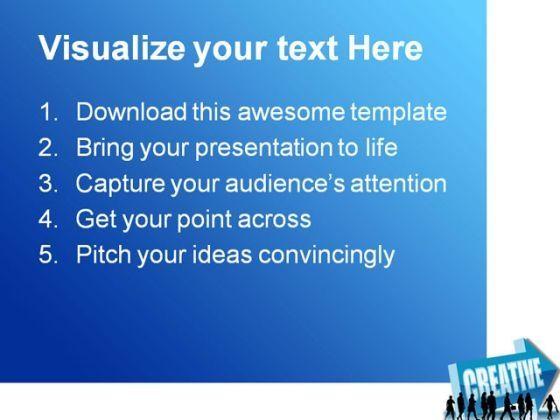 Visualize your text Here

1. Download this awesome template
2. Bring your presentation to life
3. Capture your audience's attention
4. Get your point across
5. Pitch your ideas convincingly

CREATIVE